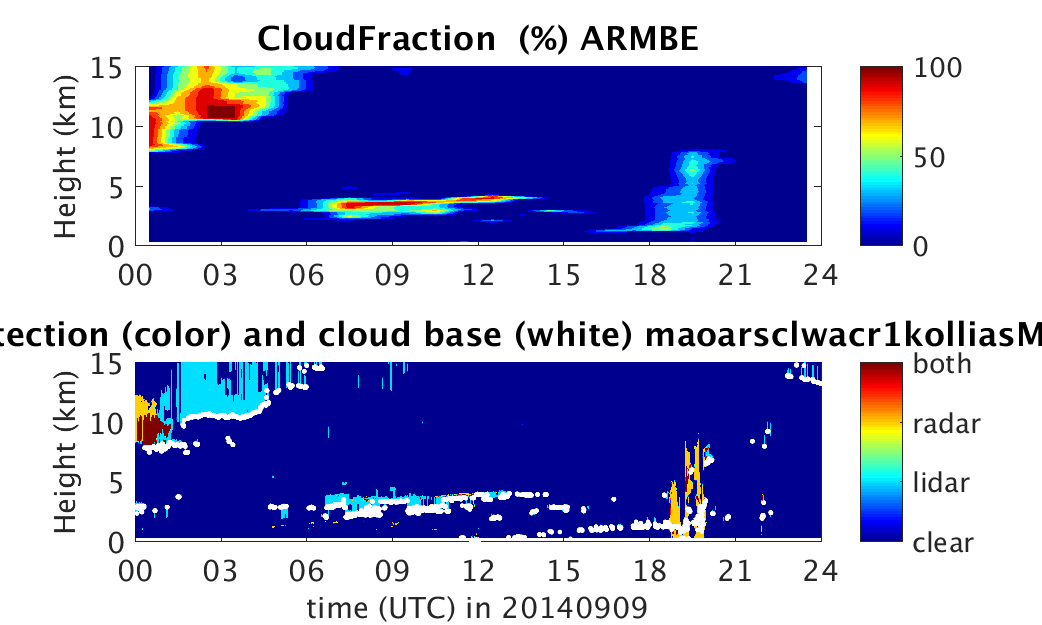 CloudFraction (%) ARMBE

Height (km)

15
10
5
0

00 03 06 09 12 15 18 21 24

100
50
0

tection (color) and cloud base (white) maoarsclwacr1kolliasM

Height (km)

15
10
5
0

00 03 06 09 12 15 18 21 24

time (UTC) in 20140909

both
radar
lidar
clear